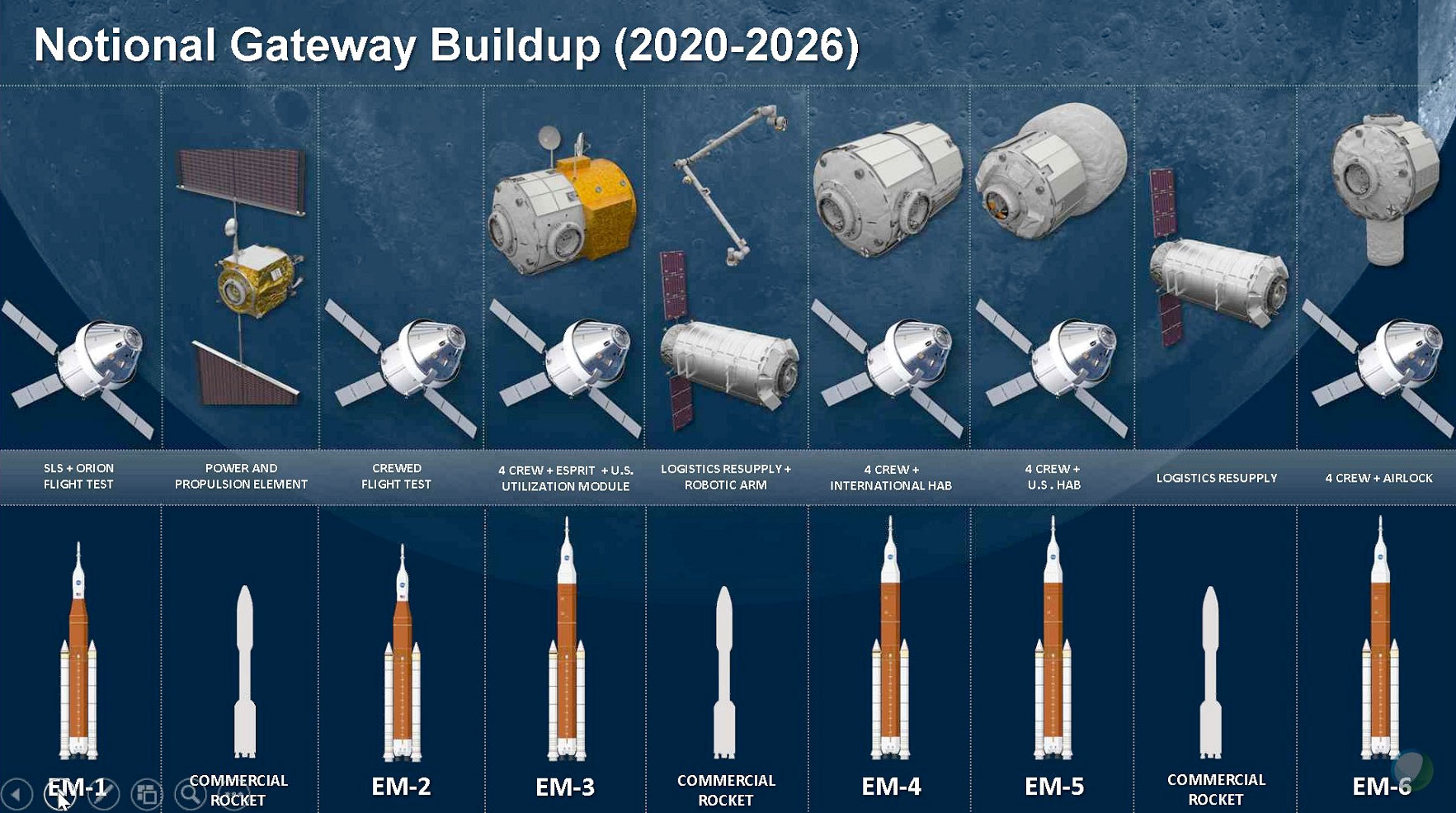 Notional Gateway Buildup (2020-2026)

SLS + ORION FLIGHT TEST

POWER AND PROPULSION ELEMENT

CREWED FLIGHT TEST

4 CREW + ESPRIT + U.S. UTILIZATION MODULE

LOGISTICS RESUPPLY + ROBOTIC ARM

4 CREW + INTERNATIONAL HAB

4 CREW + U.S. HAB

LOGISTICS RESUPPLY

4 CREW + AIRLOCK

EM-1

COMMERCIAL ROCKET

EM-2

EM-3

COMMERCIAL ROCKET

EM-4

EM-5

COMMERCIAL ROCKET

EM-6